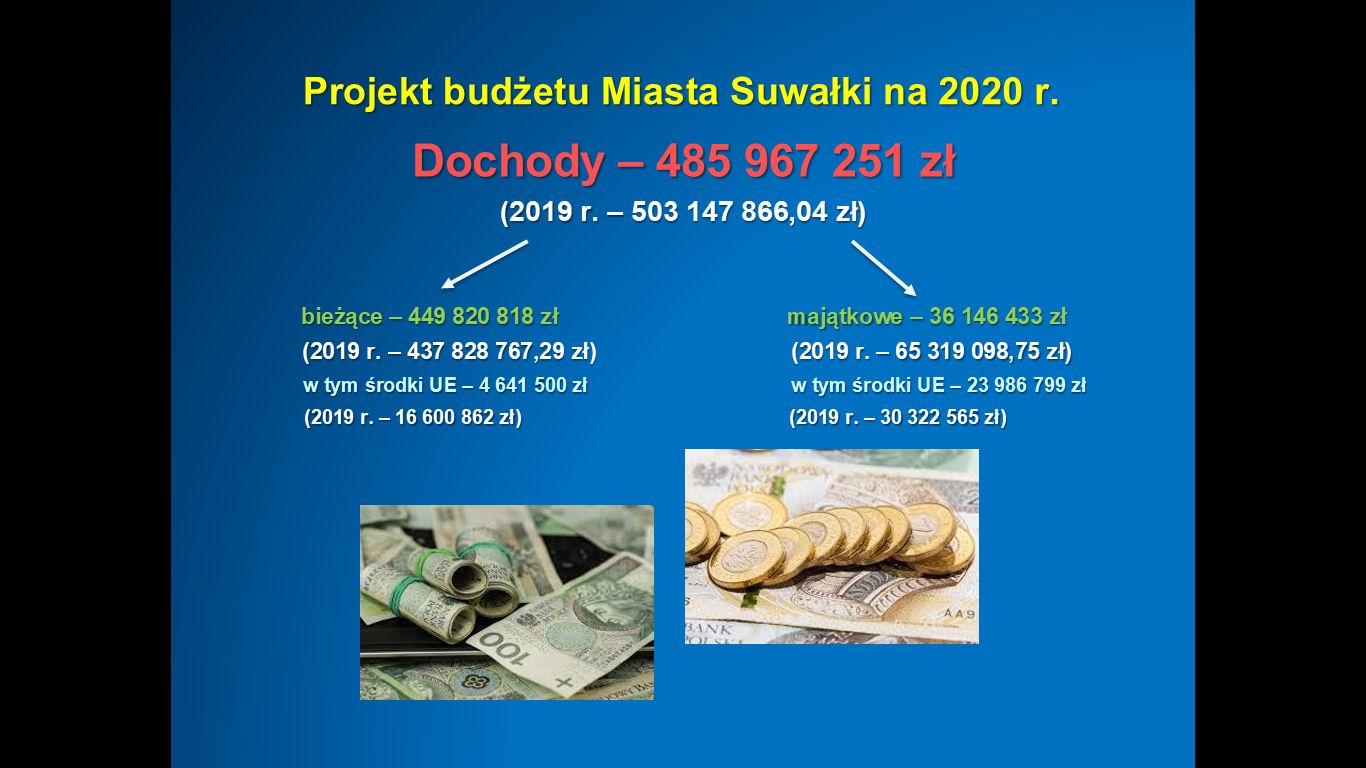 Projekt budżetu Miasta Suwałki na 2020 r.

Dochody – 485 967 251 zł

(2019 r. – 503 147 866,04 zł)

bieżące – 449 820 818 zł
(2019 r. – 437 828 767,29 zł)
w tym środki UE – 4 641 500 zł
(2019 r. – 16 600 862 zł)

majątkowe – 36 146 433 zł
(2019 r. – 65 319 098,75 zł)
w tym środki UE – 23 986 799 zł
(2019 r. – 30 322 565 zł)